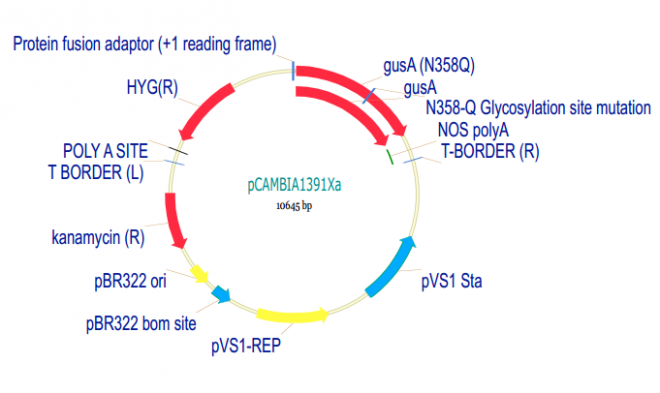 Protein fusion adaptor (+1 reading frame)
gusA (N358Q)
gusA
N358-Q Glycosylation site mutation
NOS polyA
T-BORDER (R)
HYG(R)
POLY A SITE
T BORDER (L)
pCAMBIA1391Xa
10645 bp
kanamycin (R)
pBR322 ori
pBR322 bom site
pVS1-REP
pVS1 Sta